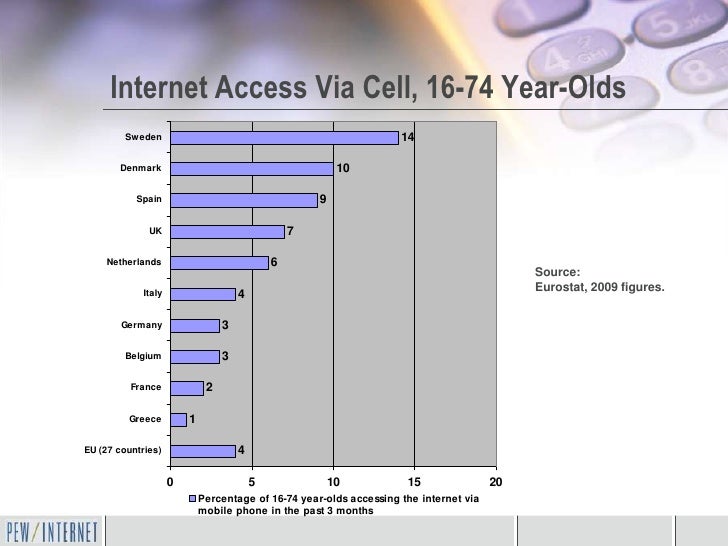 Internet Access Via Cell, 16-74 Year-Olds

Sweden 14
Denmark 10
Spain 9
UK 7
Netherlands 6
Italy 4
Germany 3
Belgium 3
France 2
Greece 1
EU (27 countries) 4

0 5 10 15 20

Percentage of 16-74 year-olds accessing the internet via mobile phone in the past 3 months

Source:
Eurostat, 2009 figures.

PEW/INTERNET